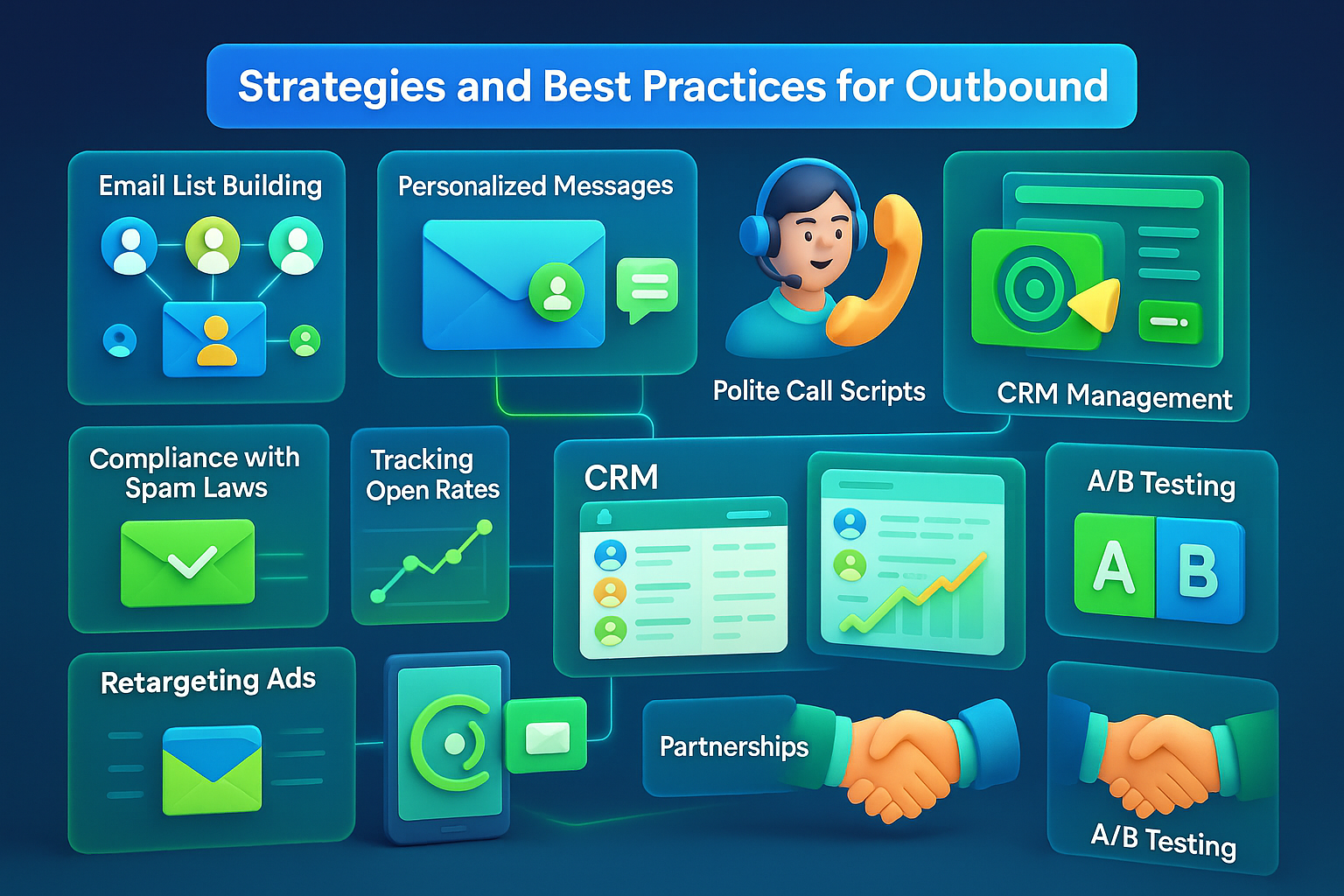 Strategies and Best Practices for Outbound

Email List Building

Personalized Messages

Polite Call Scripts

CRM Management

Compliance with Spam Laws

Tracking Open Rates

CRM

A/B Testing

A B

Retargeting Ads

Partnerships

A/B Testing